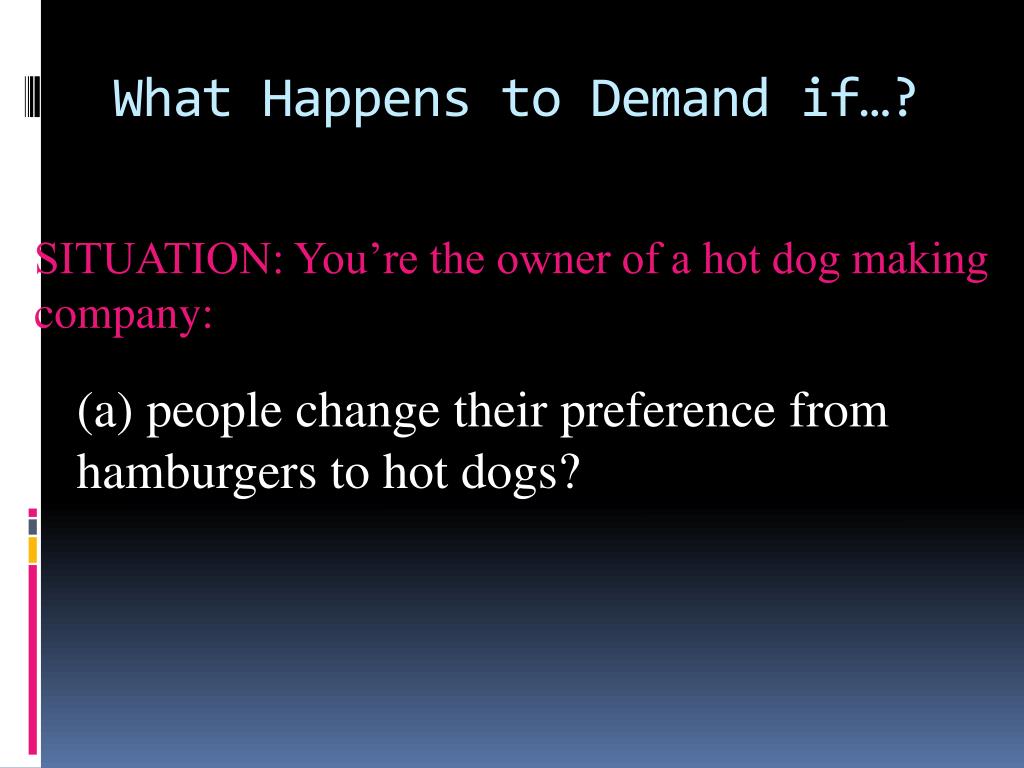 What Happens to Demand if…?

SITUATION: You’re the owner of a hot dog making company:

(a) people change their preference from hamburgers to hot dogs?